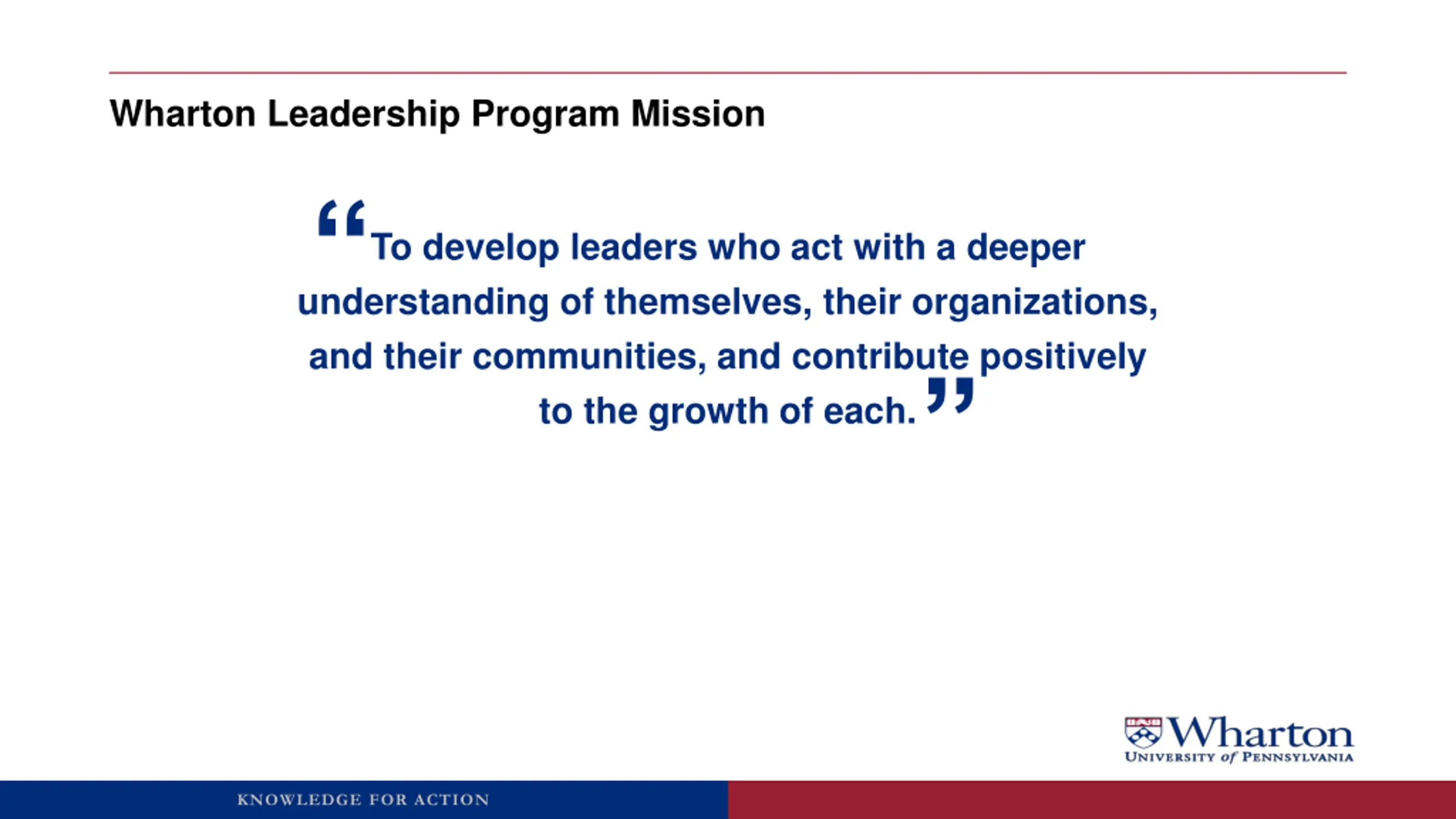 Wharton Leadership Program Mission

“To develop leaders who act with a deeper understanding of themselves, their organizations, and their communities, and contribute positively to the growth of each.”

Wharton
UNIVERSITY of PENNSYLVANIA

KNOWLEDGE FOR ACTION